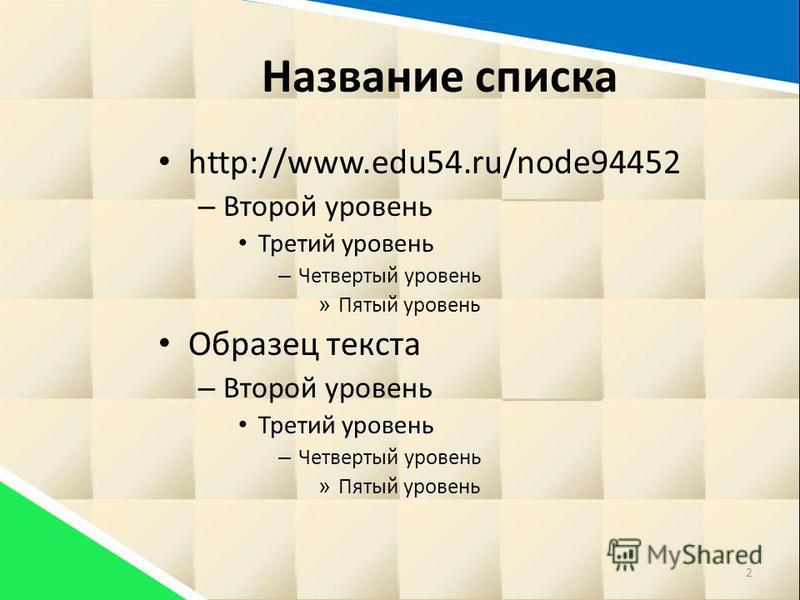 Название списка

• http://www.edu54.ru/node94452
– Второй уровень
• Третий уровень
– Четвертый уровень
» Пятый уровень
• Образец текста
– Второй уровень
• Третий уровень
– Четвертый уровень
» Пятый уровень

MyShared

2